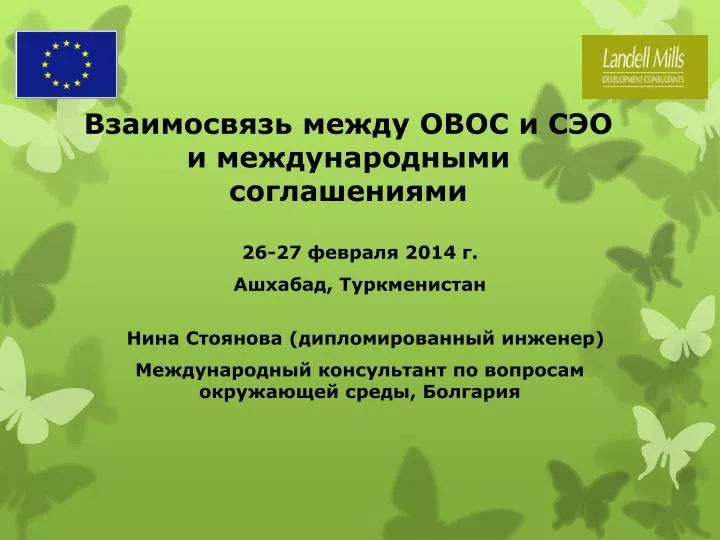 Landell Mills
DEVELOPMENT CONSULTANTS

Взаимосвязь между ОВОС и СЭО и международными соглашениями

26-27 февраля 2014 г.

Ашхабад, Туркменистан

Нина Стоянова (дипломированный инженер)

Международный консультант по вопросам окружающей среды, Болгария